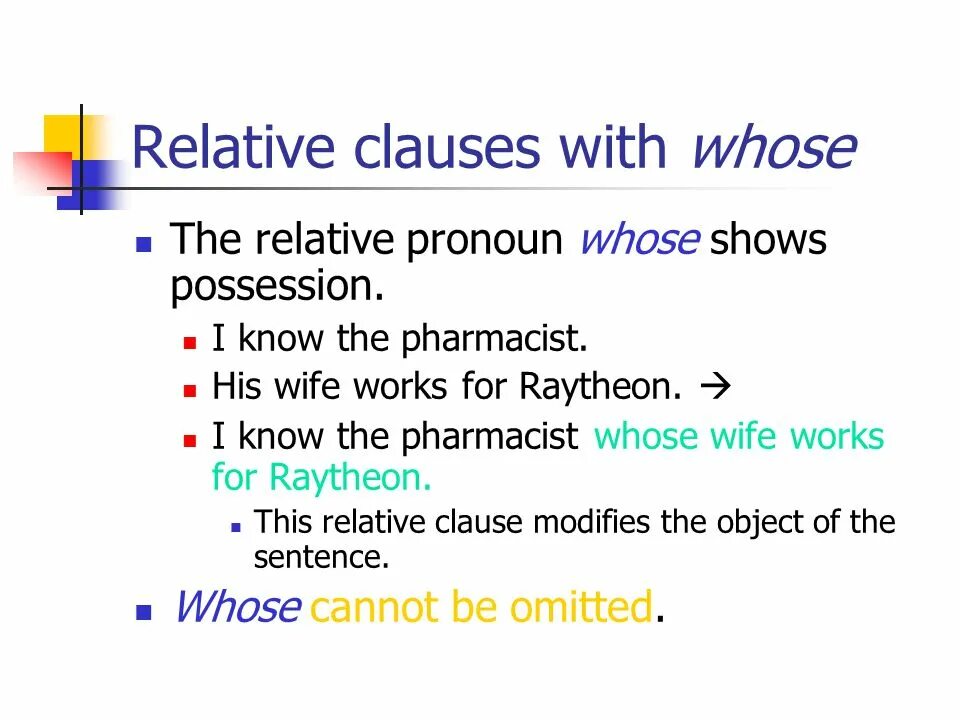 Relative clauses with whose

- The relative pronoun whose shows possession.
  - I know the pharmacist.
  - His wife works for Raytheon. →
  - I know the pharmacist whose wife works for Raytheon.
    - This relative clause modifies the object of the sentence.
- Whose cannot be omitted.